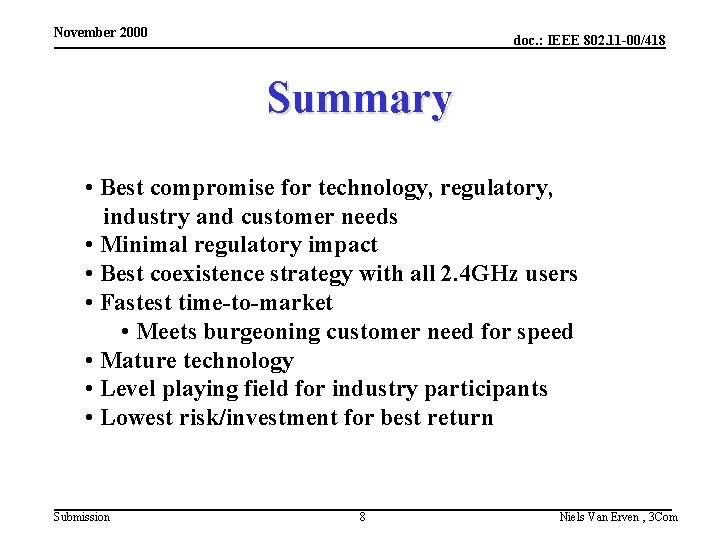 November 2000

doc.: IEEE 802.11-00/418

Summary

• Best compromise for technology, regulatory, industry and customer needs
• Minimal regulatory impact
• Best coexistence strategy with all 2.4GHz users
• Fastest time-to-market
• Meets burgeoning customer need for speed
• Mature technology
• Level playing field for industry participants
• Lowest risk/investment for best return

Submission

8

Niels Van Erven , 3Com